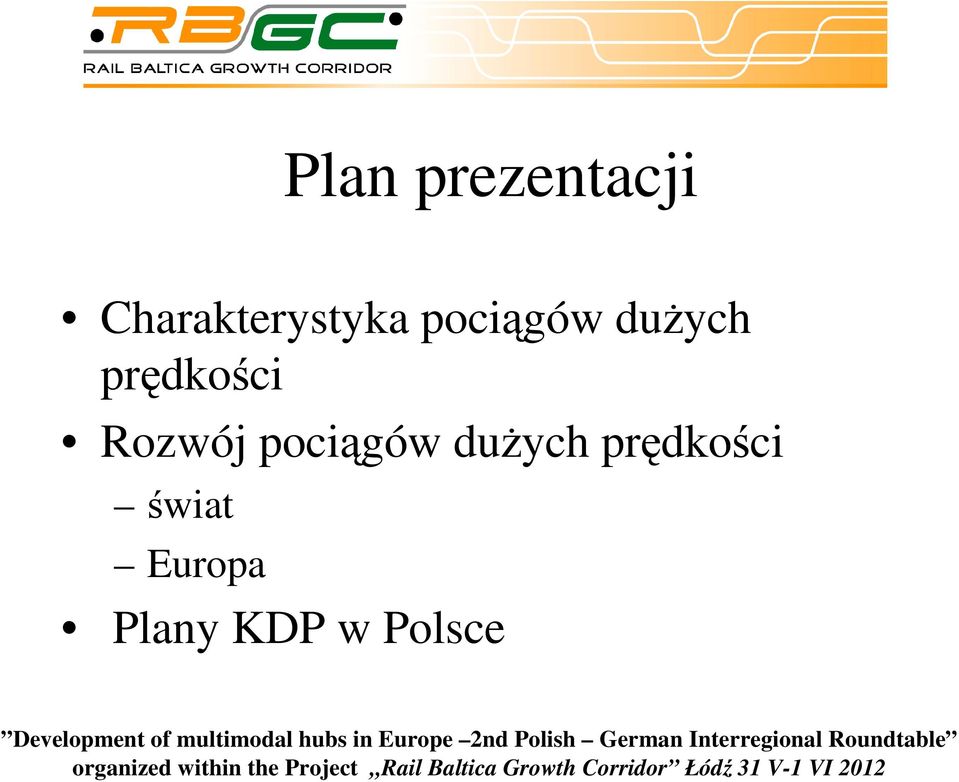 RBGC
RAIL BALTICA GROWTH CORRIDOR

Plan prezentacji

• Charakterystyka pociągów dużych prędkości
• Rozwój pociągów dużych prędkości
– świat
– Europa
• Plany KDP w Polsce

”Development of multimodal hubs in Europe –2nd Polish – German Interregional Roundtable” organized within the Project „Rail Baltica Growth Corridor” Łódź 31 V-1 VI 2012